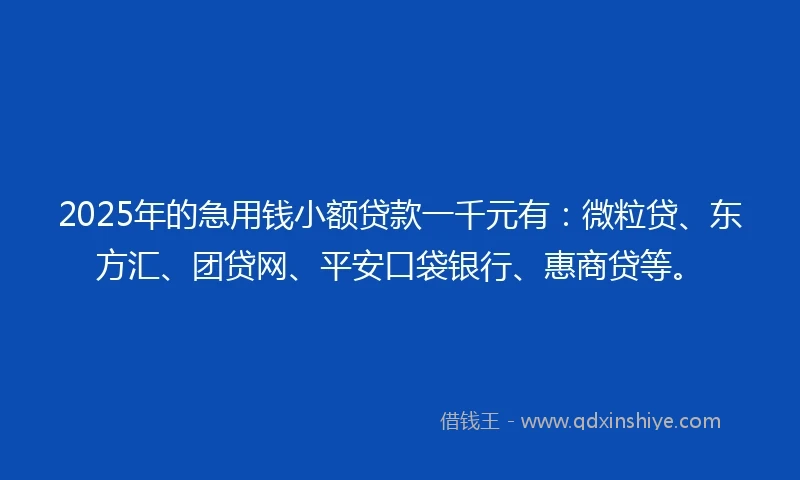 2025年的急用钱小额贷款一千元有：微粒贷、东方汇、团贷网、平安口袋银行、惠商贷等。

借钱王 - www.qdxinshiye.com